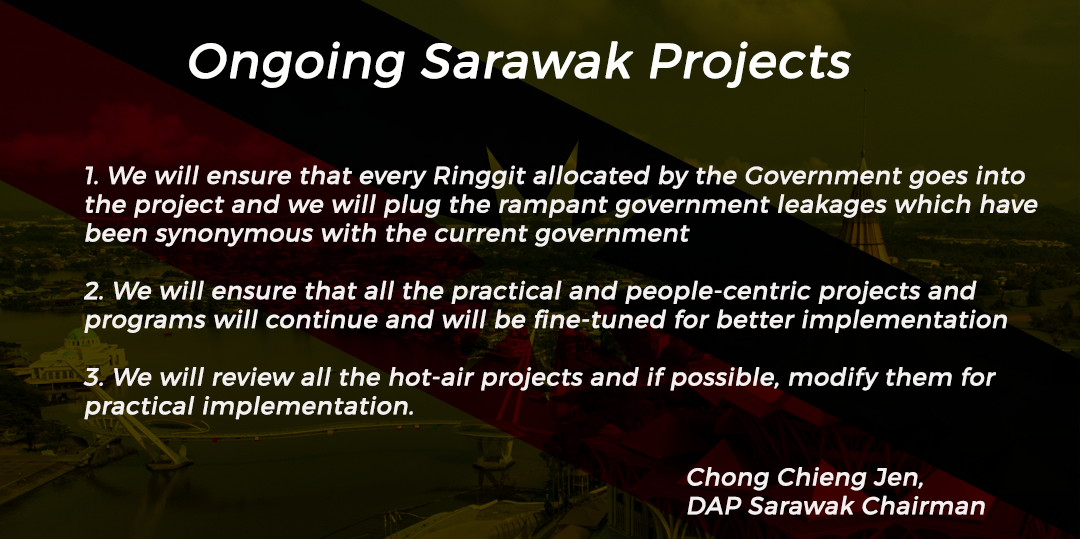 Ongoing Sarawak Projects

1. We will ensure that every Ringgit allocated by the Government goes into the project and we will plug the rampant government leakages which have been synonymous with the current government

2. We will ensure that all the practical and people-centric projects and programs will continue and will be fine-tuned for better implementation

3. We will review all the hot-air projects and if possible, modify them for practical implementation.

Chong Chieng Jen,
DAP Sarawak Chairman